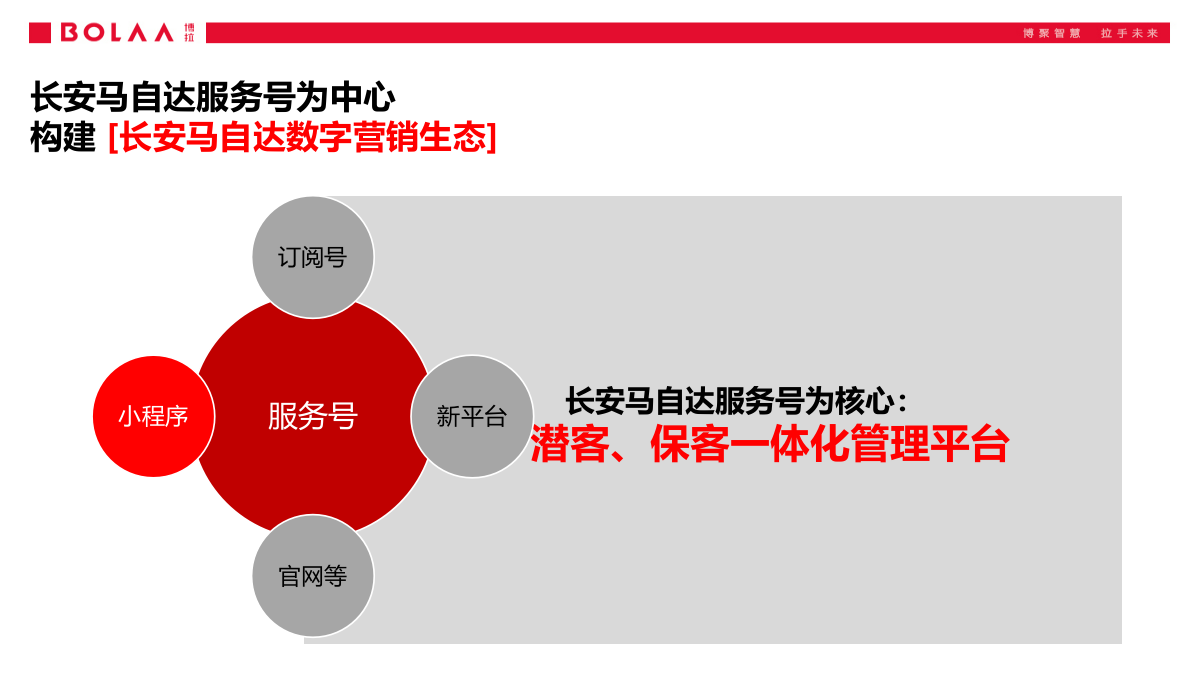 BOLAA 博拉

博聚智慧 拉手未来

长安马自达服务号为中心
构建 [长安马自达数字营销生态]

订阅号

小程序

服务号

新平台

官网等

长安马自达服务号为核心：
潜客、保客一体化管理平台